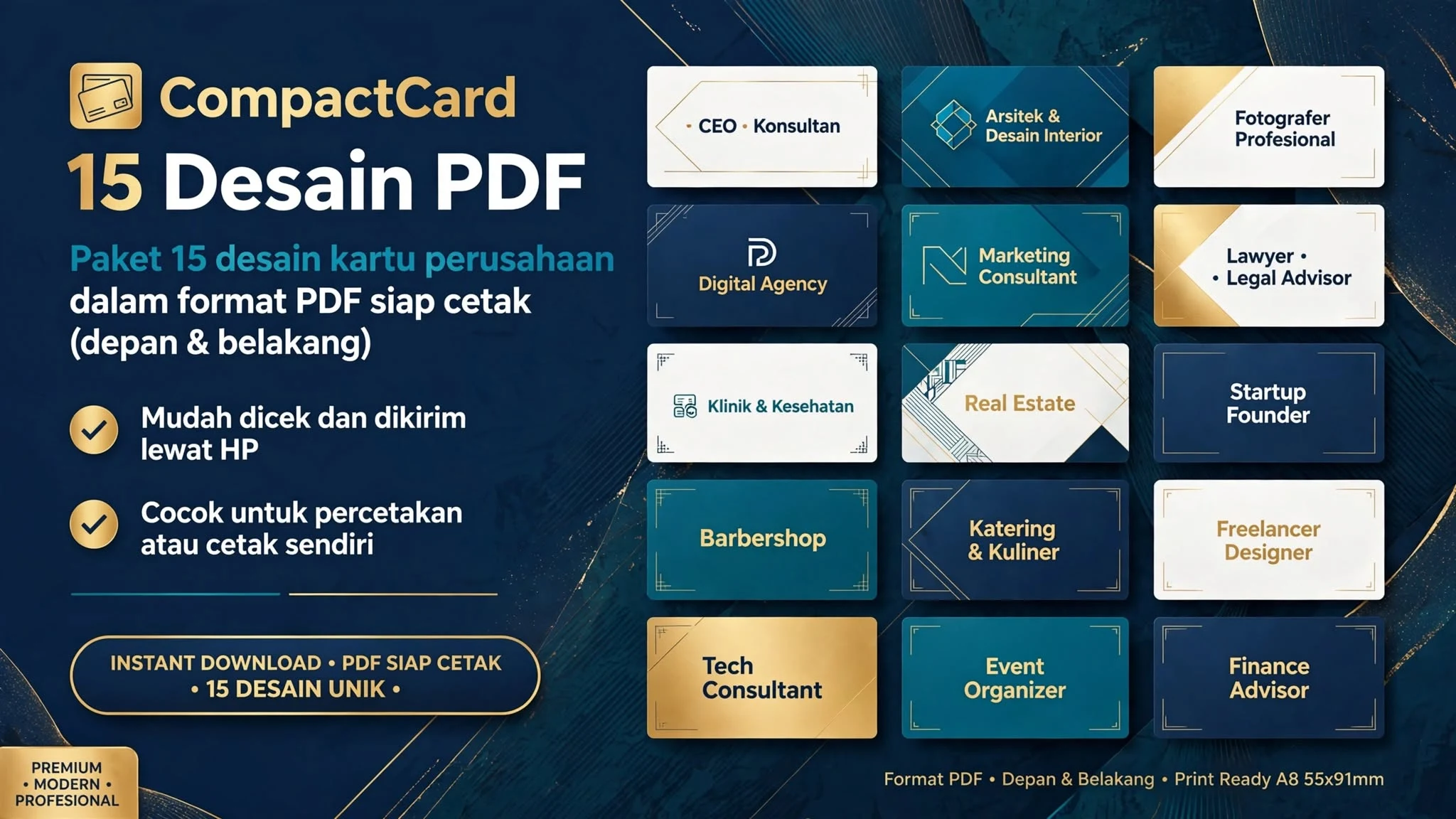 CompactCard

15 Desain PDF

Paket 15 desain kartu perusahaan dalam format PDF siap cetak (depan & belakang)

Mudah dicek dan dikirim lewat HP

Cocok untuk percetakan atau cetak sendiri

INSTANT DOWNLOAD • PDF SIAP CETAK • 15 DESAIN UNIK •

PREMIUM • MODERN • PROFESIONAL

• CEO • Konsultan

Arsitek & Desain Interior

Fotografer Profesional

Digital Agency

Marketing Consultant

Lawyer • • Legal Advisor

Klinik & Kesehatan

Real Estate

Startup Founder

Barbershop

Katering & Kuliner

Freelancer Designer

Tech Consultant

Event Organizer

Finance Advisor

Format PDF • Depan & Belakang • Print Ready A8 55x91mm